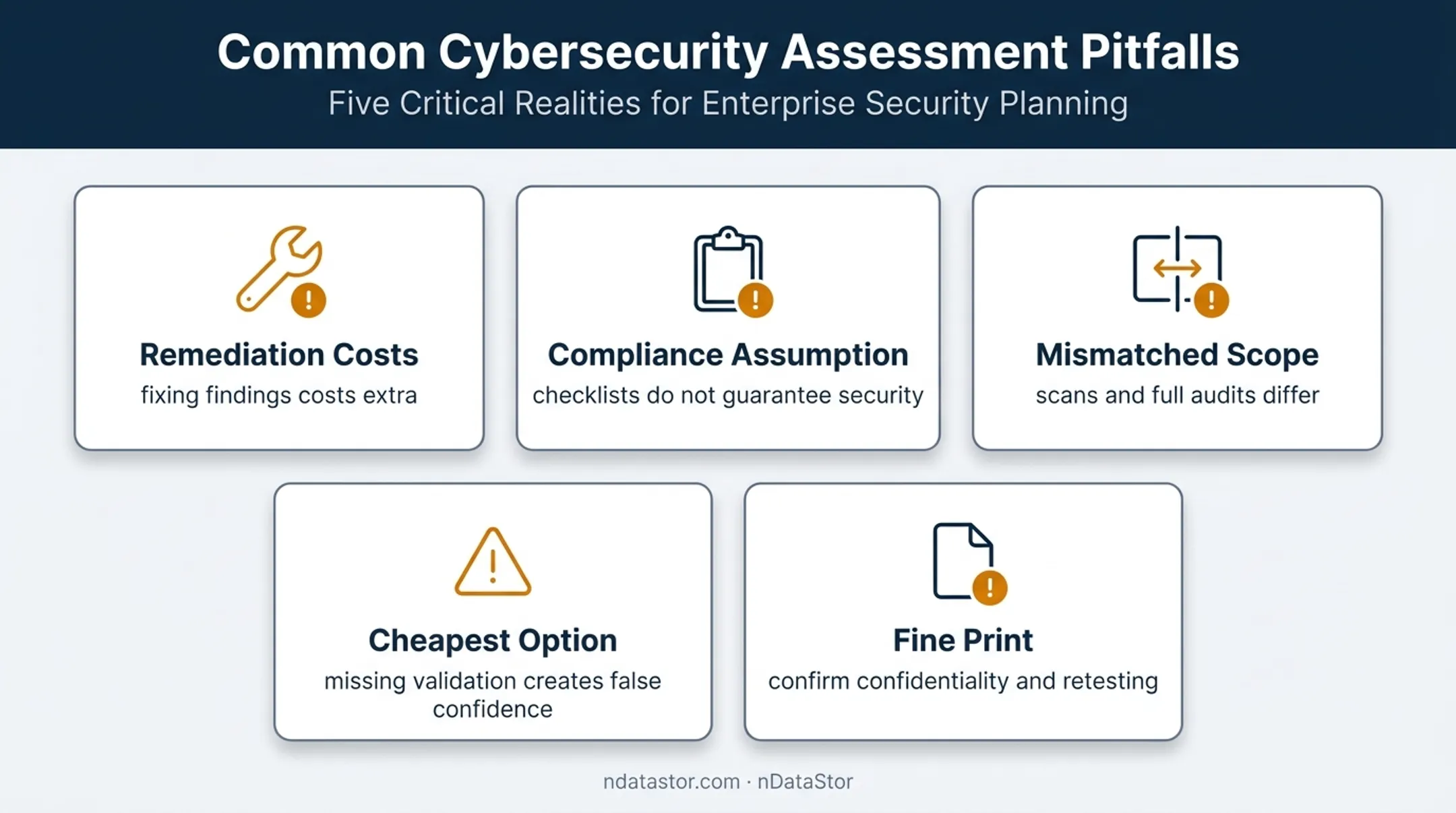 Common Cybersecurity Assessment Pitfalls

Five Critical Realities for Enterprise Security Planning

Remediation Costs

fixing findings costs extra

Compliance Assumption

checklists do not guarantee security

Mismatched Scope

scans and full audits differ

Cheapest Option

missing validation creates false confidence

Fine Print

confirm confidentiality and retesting

ndatastor.com · nDataStor